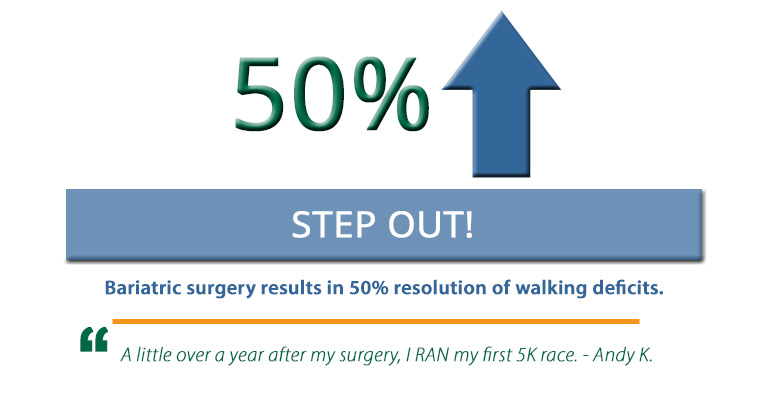 50%

STEP OUT!

Bariatric surgery results in 50% resolution of walking deficits.

“ A little over a year after my surgery, I RAN my first 5K race. - Andy K.